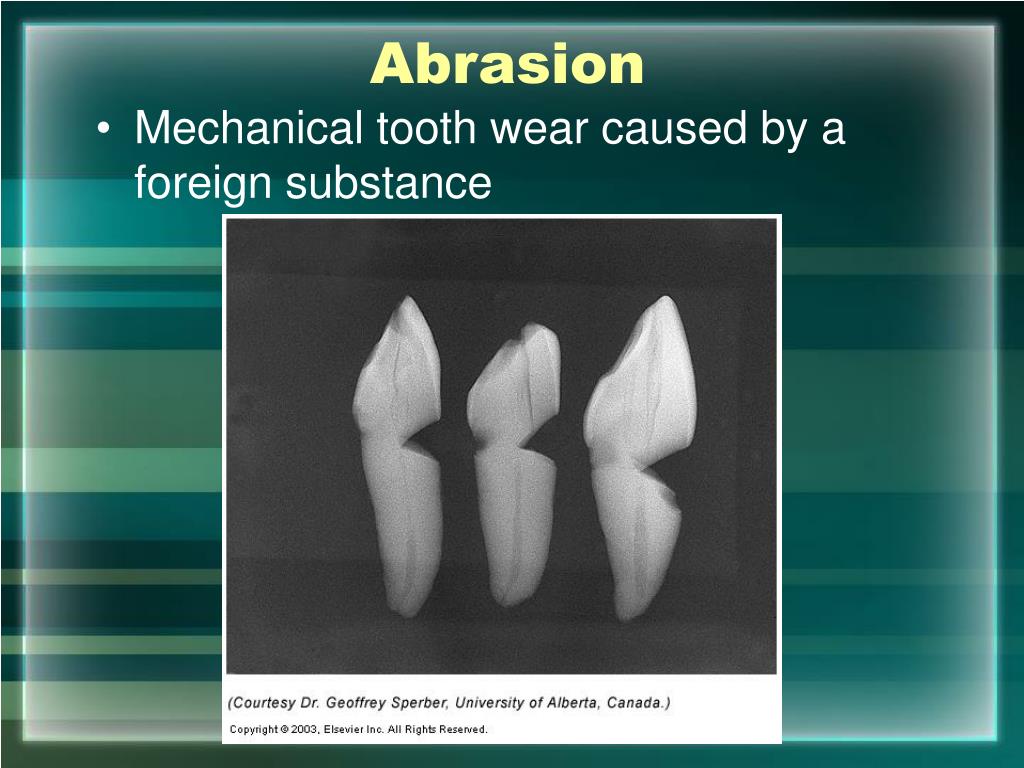 Abrasion

• Mechanical tooth wear caused by a foreign substance

(Courtesy Dr. Geoffrey Sperber, University of Alberta, Canada.)

Copyright © 2003, Elsevier Inc. All Rights Reserved.